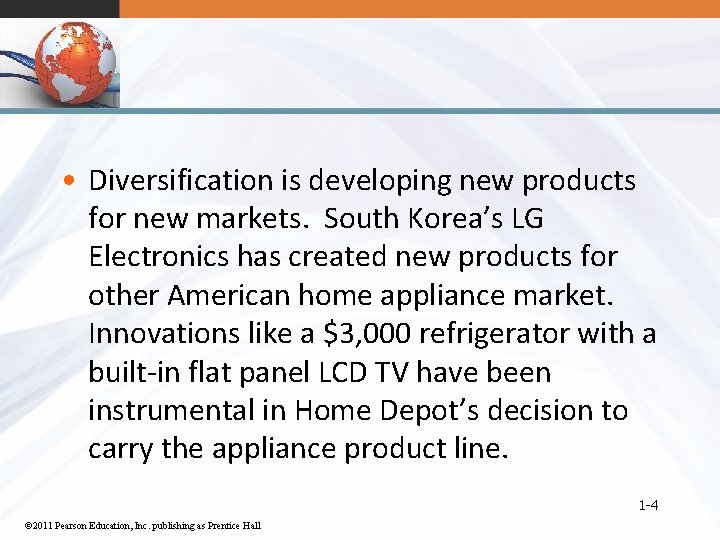 • Diversification is developing new products for new markets.  South Korea's LG Electronics has created new products for other American home appliance market. Innovations like a \$3,000 refrigerator with a built-in flat panel LCD TV have been instrumental in Home Depot's decision to carry the appliance product line.

1-4

©2011 Pearson Education, Inc. publishing as Prentice Hall